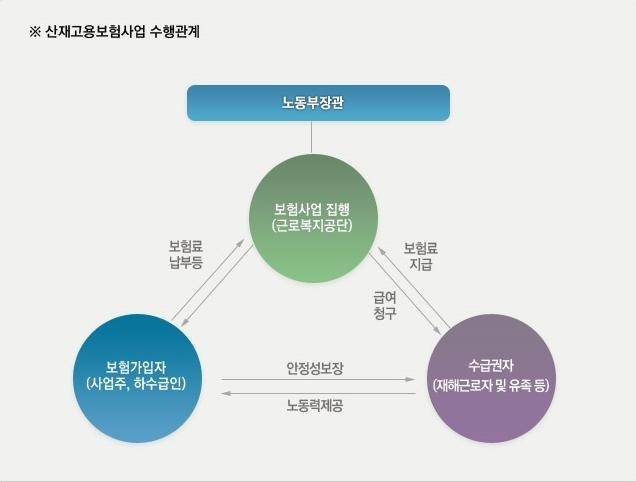 ※ 산재고용보험사업 수행관계

노동부장관

보험사업 집행
(근로복지공단)

보험료
납부등

보험료
지급

급여
청구

보험가입자
(사업주, 하수급인)

안정성보장

노동력제공

수급권자
(재해근로자 및 유족 등)